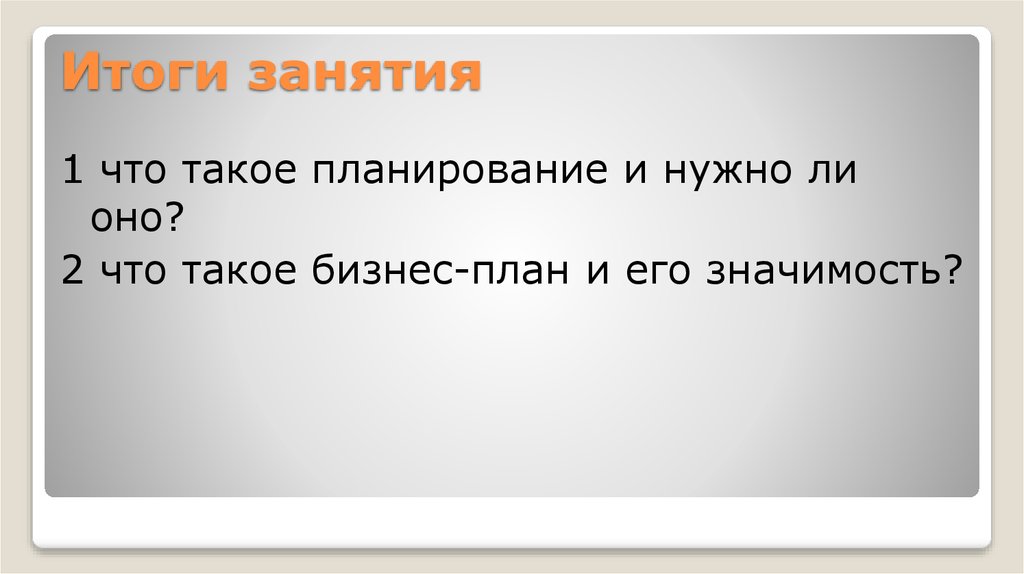 Итоги занятия

1 что такое планирование и нужно ли оно?

2 что такое бизнес-план и его значимость?